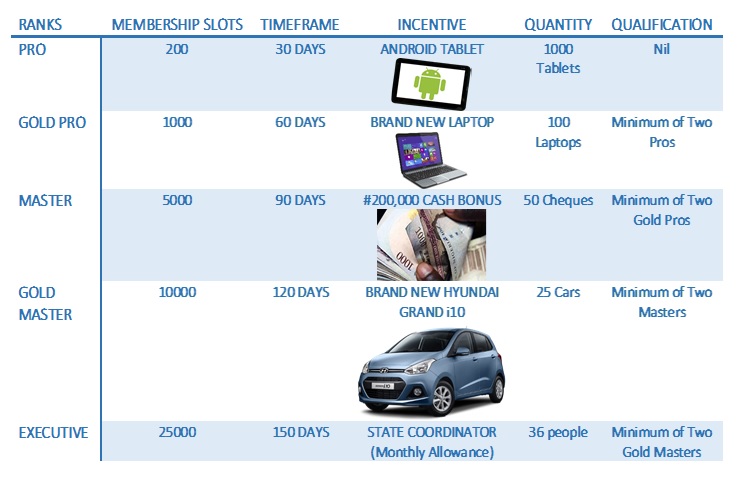 | RANKS | MEMBERSHIP SLOTS | TIMEFRAME | INCENTIVE | QUANTITY | QUALIFICATION |
|---|---|---|---|---|---|
| PRO | 200 | 30 DAYS | ANDROID TABLET | 1000 Tablets | Nil |
| GOLD PRO | 1000 | 60 DAYS | BRAND NEW LAPTOP | 100 Laptops | Minimum of Two Pros |
| MASTER | 5000 | 90 DAYS | #200,000 CASH BONUS | 50 Cheques | Minimum of Two Gold Pros |
| GOLD MASTER | 10000 | 120 DAYS | BRAND NEW HYUNDAI GRAND i10 | 25 Cars | Minimum of Two Masters |
| EXECUTIVE | 25000 | 150 DAYS | STATE COORDINATOR (Monthly Allowance) | 36 people | Minimum of Two Gold Masters |